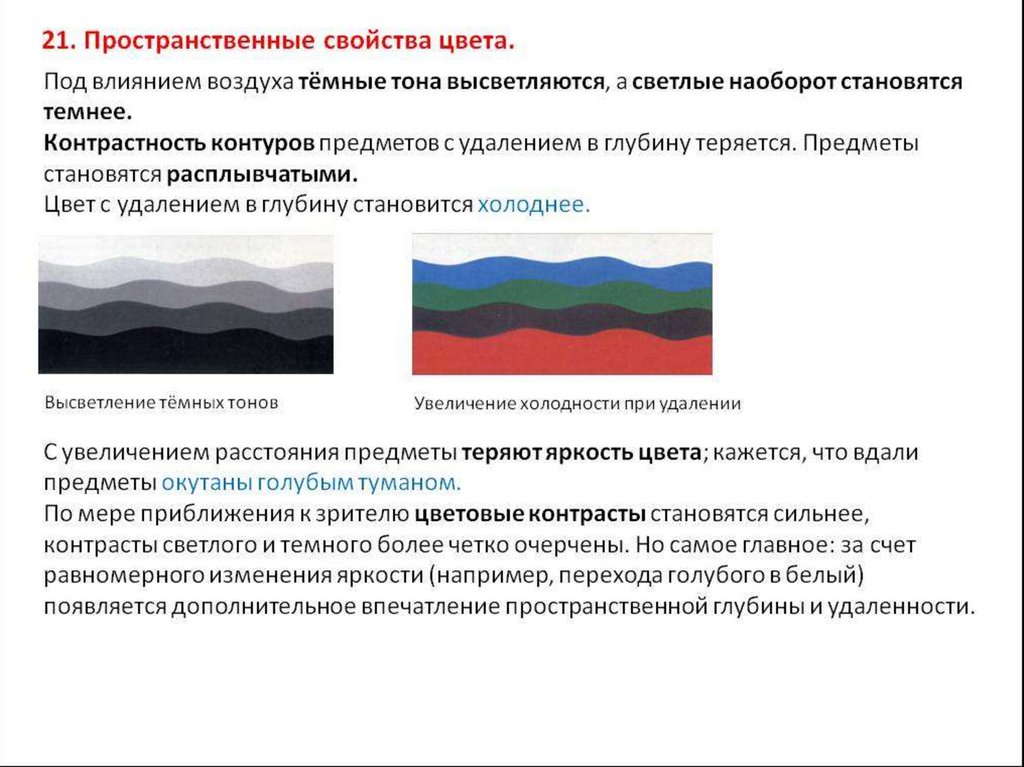 21. Пространственные свойства цвета.

Под влиянием воздуха тёмные тона высветляются, а светлые наоборот становятся темнее.
Контрастность контуров предметов с удалением в глубину теряется. Предметы становятся расплывчатыми.
Цвет с удалением в глубину становится холоднее.

Высветление тёмных тонов

Увеличение холодности при удалении

С увеличением расстояния предметы теряют яркость цвета; кажется, что вдали предметы окутаны голубым туманом.
По мере приближения к зрителю цветовые контрасты становятся сильнее, контрасты светлого и темного более четко очерчены. Но самое главное: за счет равномерного изменения яркости (например, перехода голубого в белый) появляется дополнительное впечатление пространственной глубины и удаленности.